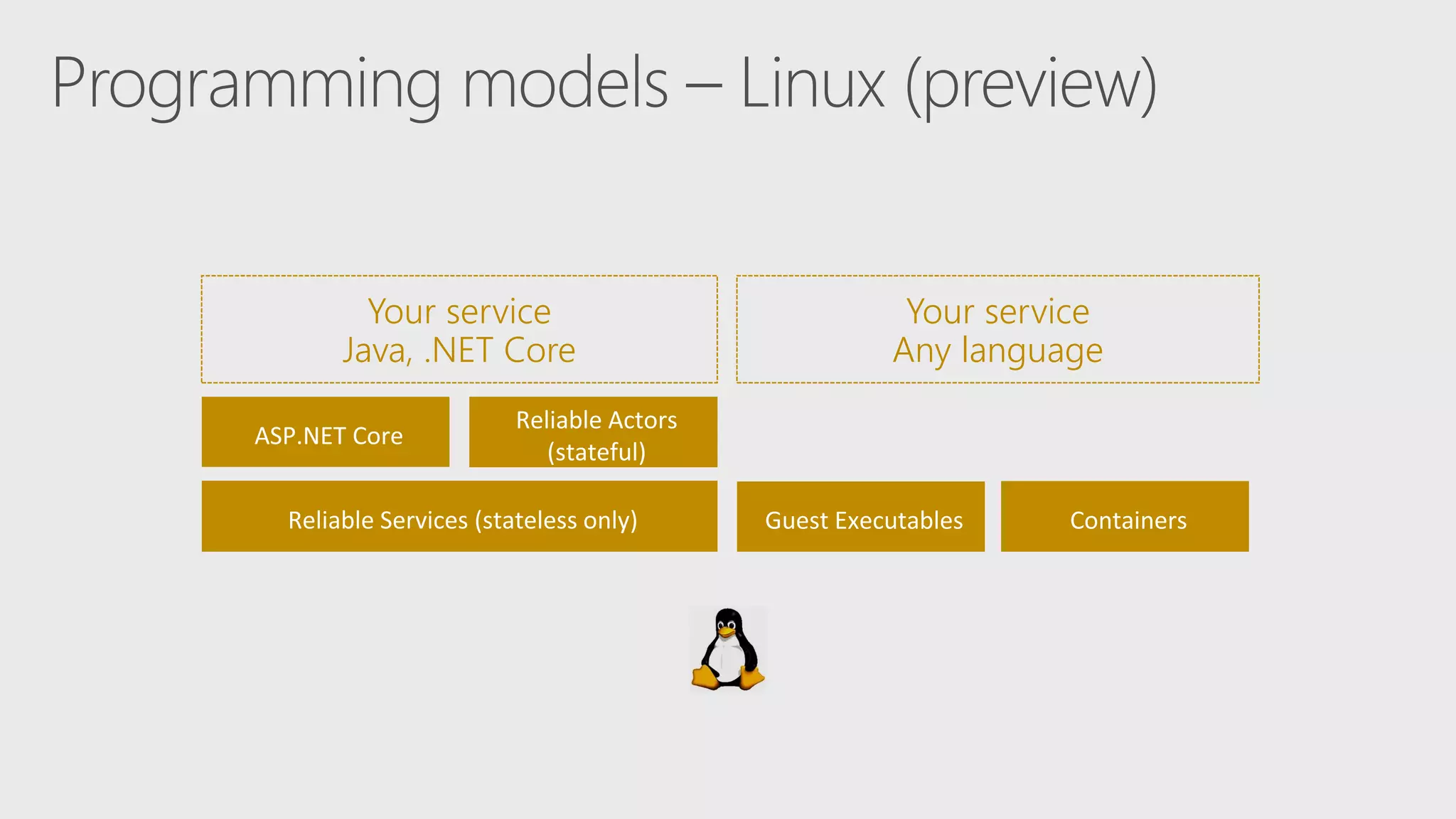 Programming models – Linux (preview)

Your service
Java, .NET Core

Your service
Any language

ASP.NET Core

Reliable Actors
(stateful)

Reliable Services (stateless only)

Guest Executables

Containers